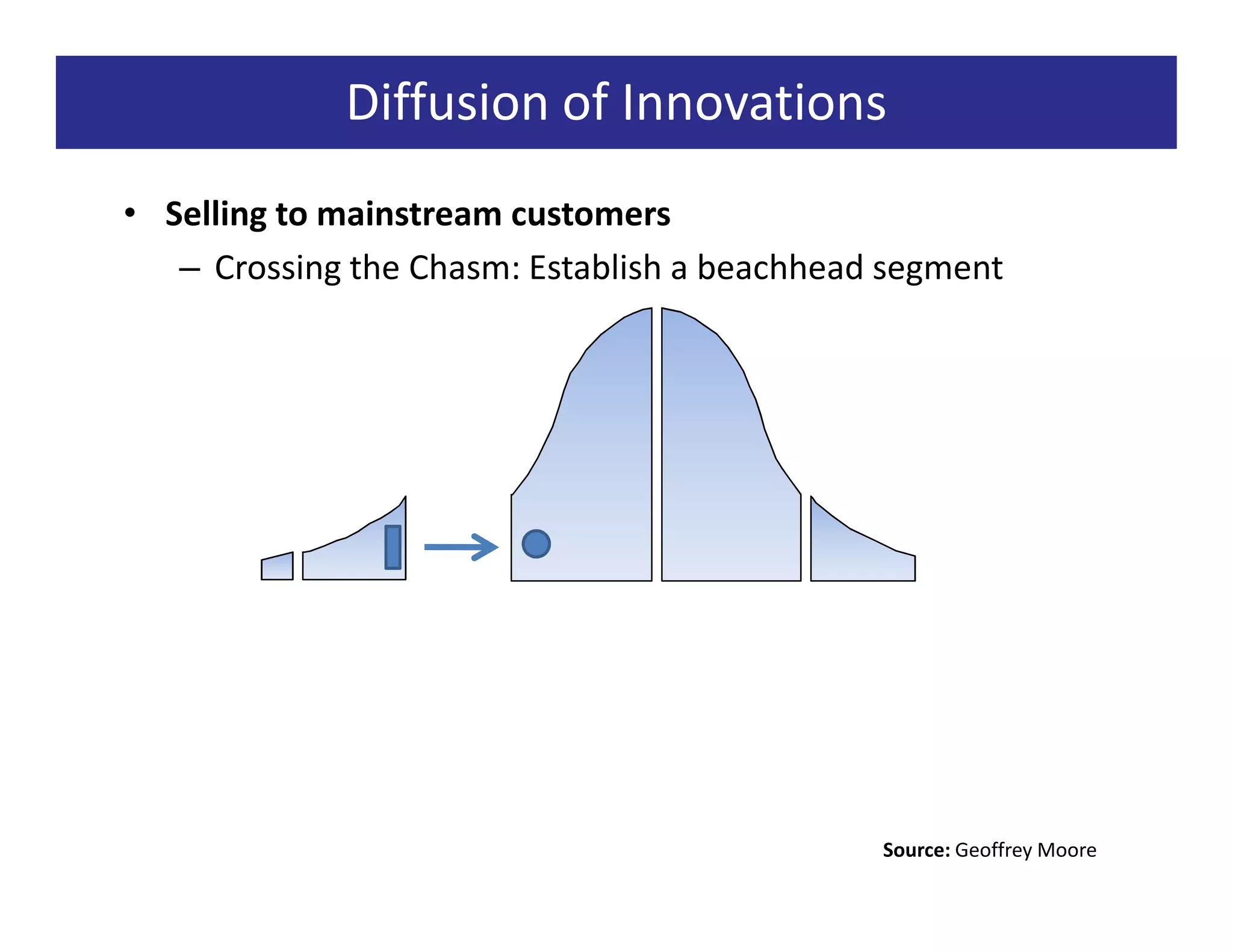 Diffusion of Innovations

• Selling to mainstream customers
– Crossing the Chasm: Establish a beachhead segment

Source: Geoffrey Moore